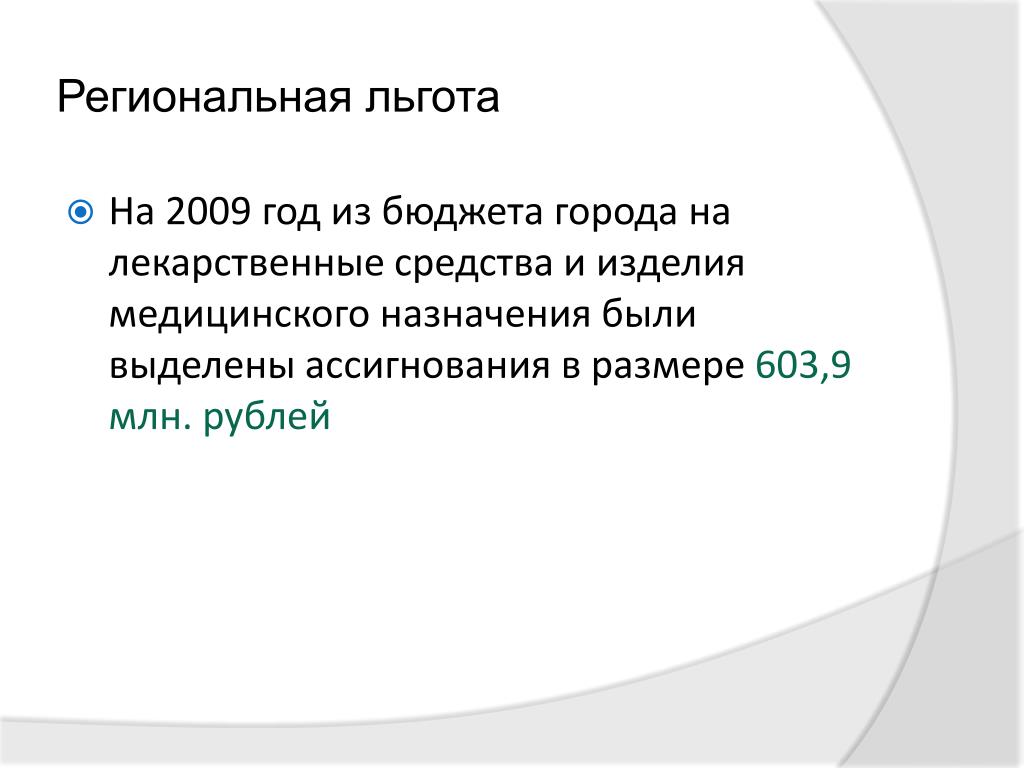 Региональная льгота

На 2009 год из бюджета города на лекарственные средства и изделия медицинского назначения были выделены ассигнования в размере 603,9 млн. рублей